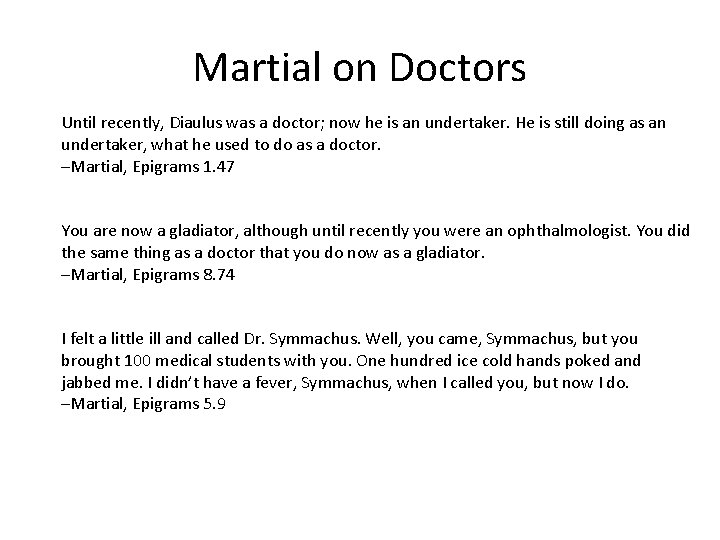 Martial on Doctors

Until recently, Diaulus was a doctor; now he is an undertaker. He is still doing as an undertaker, what he used to do as a doctor.
–Martial, Epigrams 1.47

You are now a gladiator, although until recently you were an ophthalmologist. You did the same thing as a doctor that you do now as a gladiator.
–Martial, Epigrams 8.74

I felt a little ill and called Dr. Symmachus. Well, you came, Symmachus, but you brought 100 medical students with you. One hundred ice cold hands poked and jabbed me. I didn't have a fever, Symmachus, when I called you, but now I do.
–Martial, Epigrams 5.9